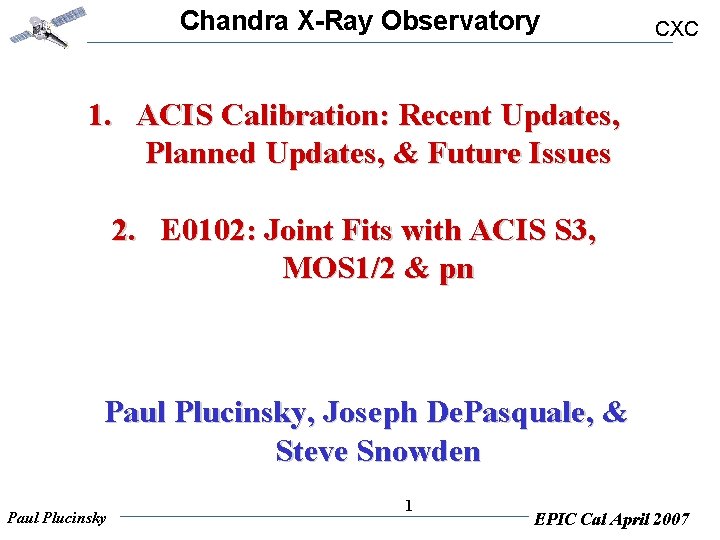 Chandra X-Ray Observatory

CXC

1. ACIS Calibration: Recent Updates, Planned Updates, & Future Issues

2. E0102: Joint Fits with ACIS S3, MOS1/2 & pn

Paul Plucinsky, Joseph DePasquale, & Steve Snowden

1

Paul Plucinsky

EPIC Cal April 2007